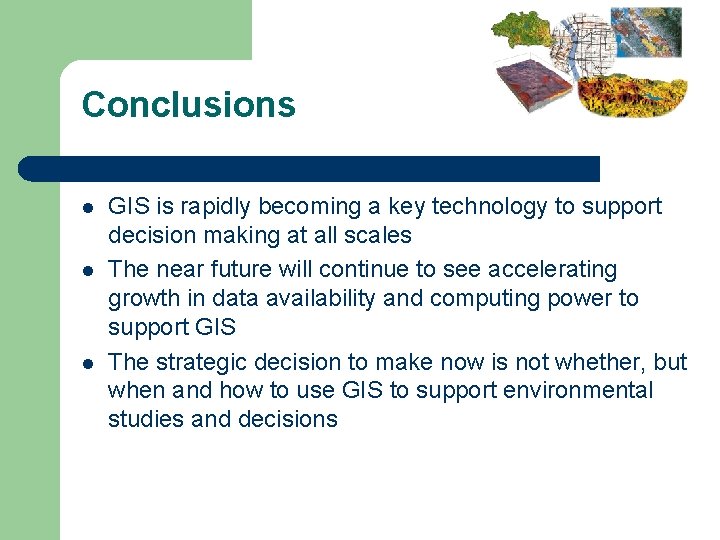 Conclusions

- GIS is rapidly becoming a key technology to support decision making at all scales
- The near future will continue to see accelerating growth in data availability and computing power to support GIS
- The strategic decision to make now is not whether, but when and how to use GIS to support environmental studies and decisions